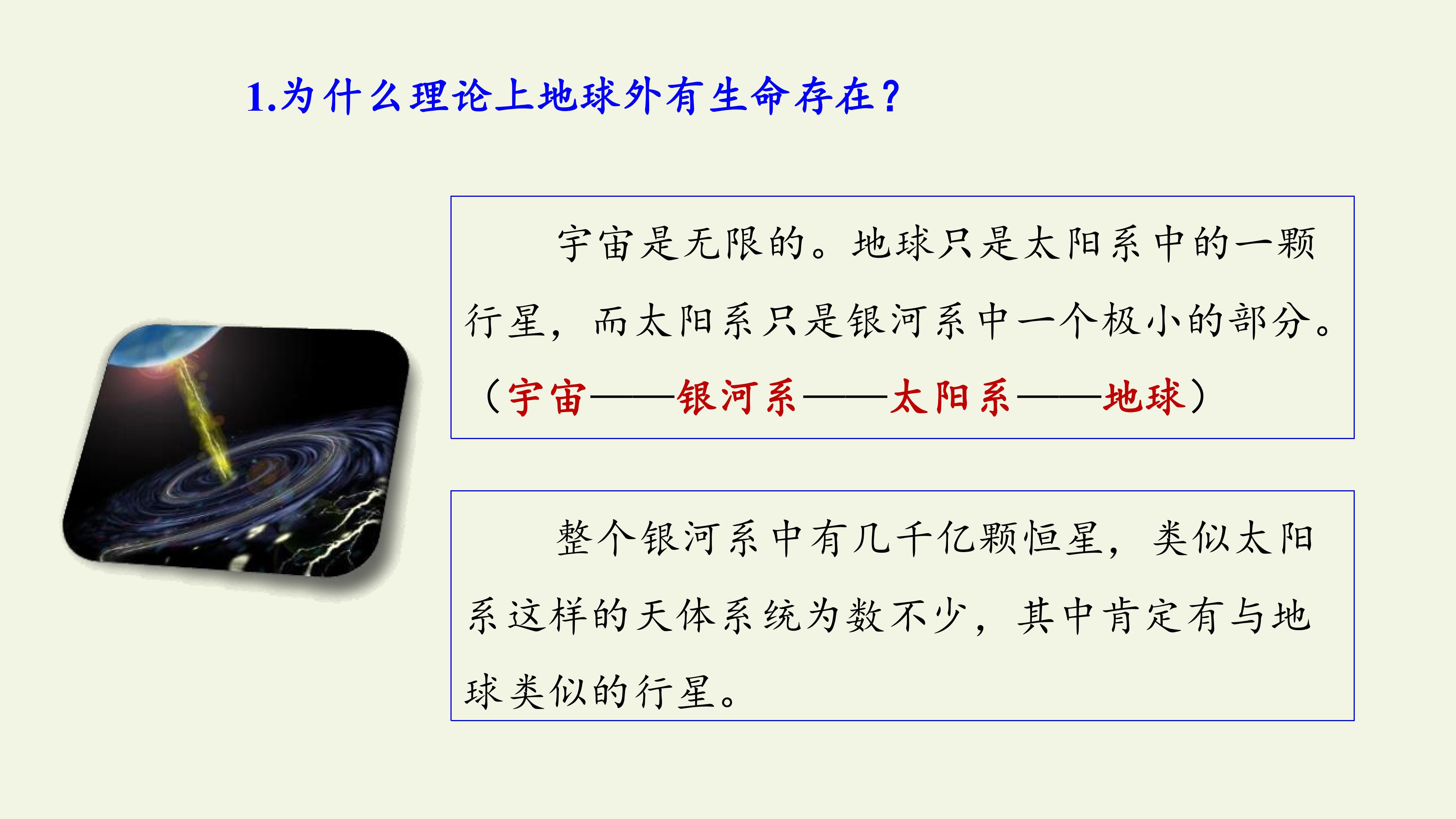 1.为什么理论上地球外有生命存在?

宇宙是无限的。地球只是太阳系中的一颗行星，而太阳系只是银河系中一个极小的部分。（宇宙——银河系——太阳系——地球）

整个银河系中有几千亿颗恒星，类似太阳系这样的天体系统为数不少，其中肯定有与地球类似的行星。